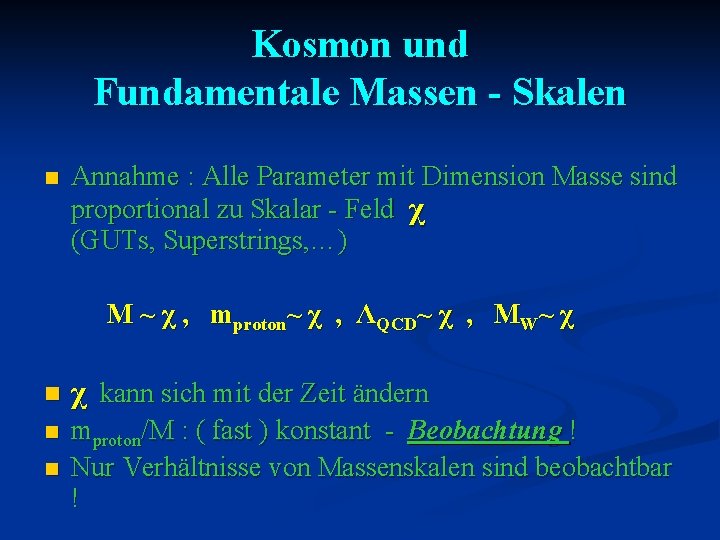 Kosmon und
Fundamentale Massen - Skalen

Annahme : Alle Parameter mit Dimension Masse sind proportional zu Skalar - Feld $\chi$
(GUTs, Superstrings,…)

$M \sim \chi$ , $m_{proton} \sim \chi$ , $\Lambda_{QCD} \sim \chi$ , $M_W \sim \chi$

$\chi$ kann sich mit der Zeit ändern

$m_{proton}/M$ : ( fast ) konstant - Beobachtung !

Nur Verhältnisse von Massenskalen sind beobachtbar !